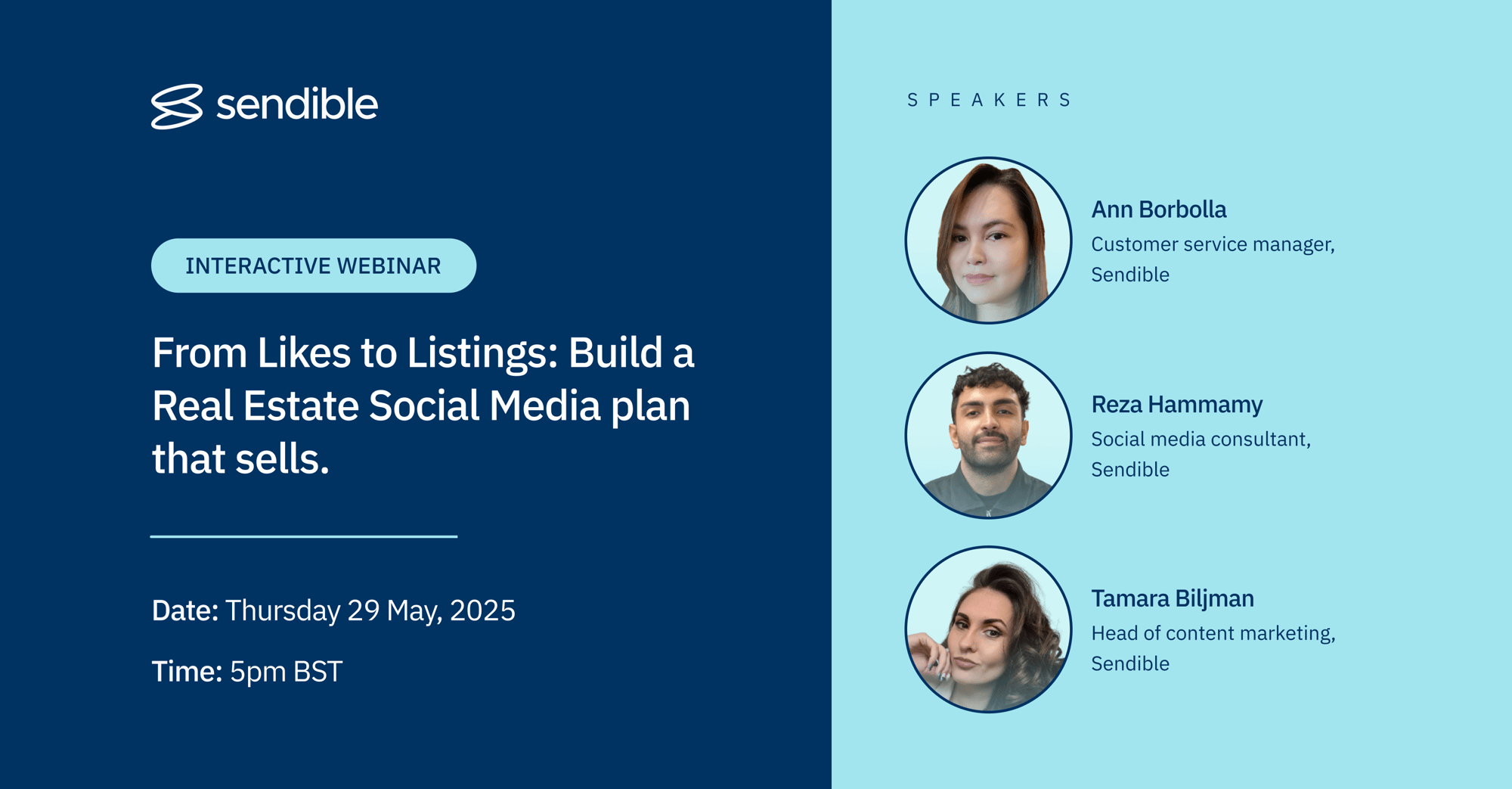 sendible

INTERACTIVE WEBINAR

From Likes to Listings: Build a Real Estate Social Media plan that sells.

Date: Thursday 29 May, 2025

Time: 5pm BST

SPEAKERS

Ann Borbolla
Customer service manager, Sendible

Reza Hammamy
Social media consultant, Sendible

Tamara Biljman
Head of content marketing, Sendible